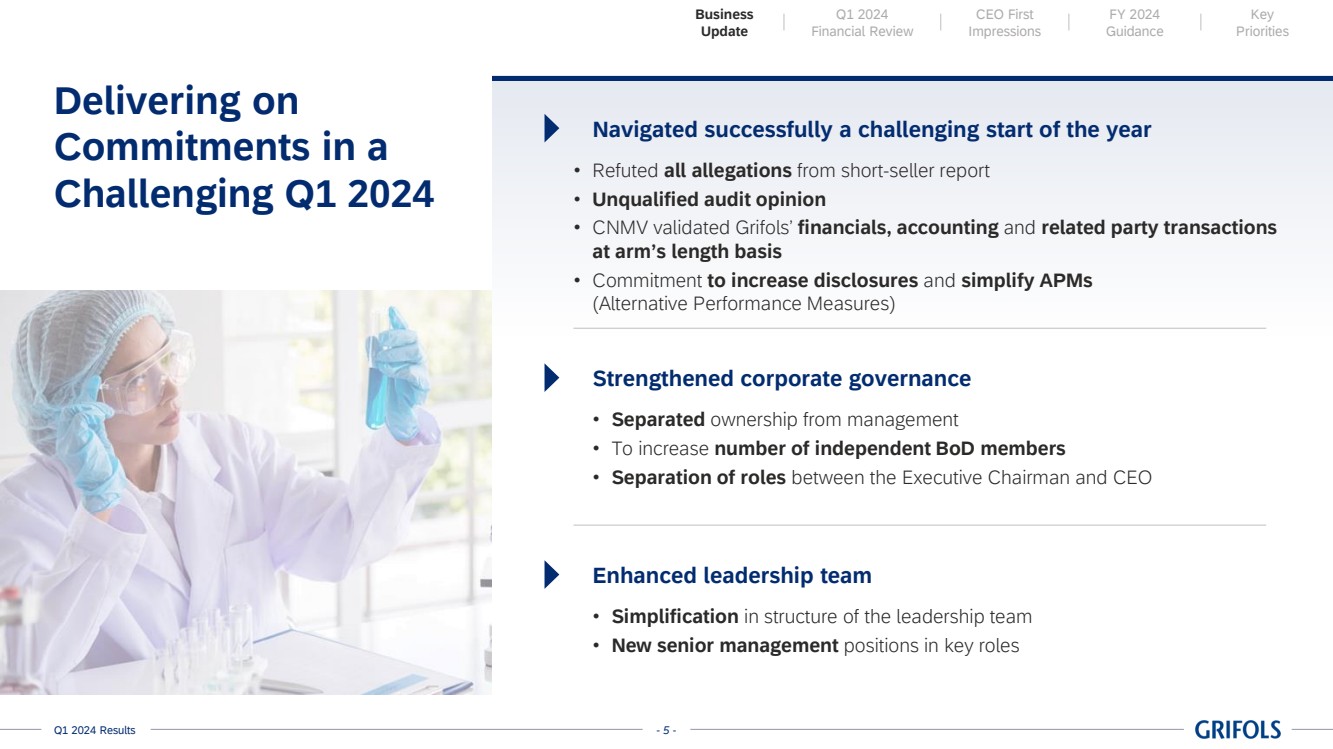 Business Update | Q1 2024 Financial Review | CEO First Impressions | FY 2024 Guidance | Key Priorities

Delivering on Commitments in a Challenging Q1 2024

Navigated successfully a challenging start of the year

• Refuted all allegations from short-seller report
• Unqualified audit opinion
• CNMV validated Grifols' financials, accounting and related party transactions at arm's length basis
• Commitment to increase disclosures and simplify APMs (Alternative Performance Measures)

Strengthened corporate governance

• Separated ownership from management
• To increase number of independent BoD members
• Separation of roles between the Executive Chairman and CEO

Enhanced leadership team

• Simplification in structure of the leadership team
• New senior management positions in key roles

Q1 2024 Results

- 5 -

GRIFOLS